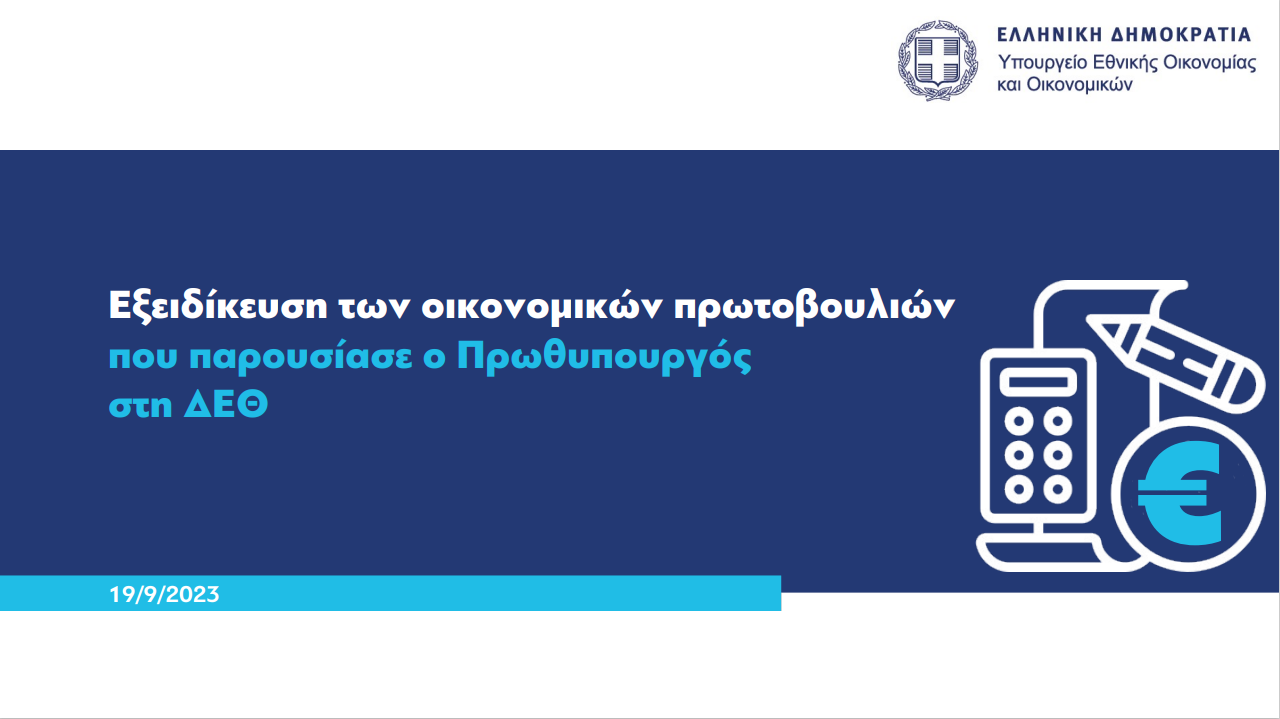 ΕΛΛΗΝΙΚΗ ΔΗΜΟΚΡΑΤΙΑ
Υπουργείο Εθνικής Οικονομίας και Οικονομικών

Εξειδίκευση των οικονομικών πρωτοβουλιών που παρουσίασε ο Πρωθυπουργός στη ΔΕΘ

€

19/9/2023